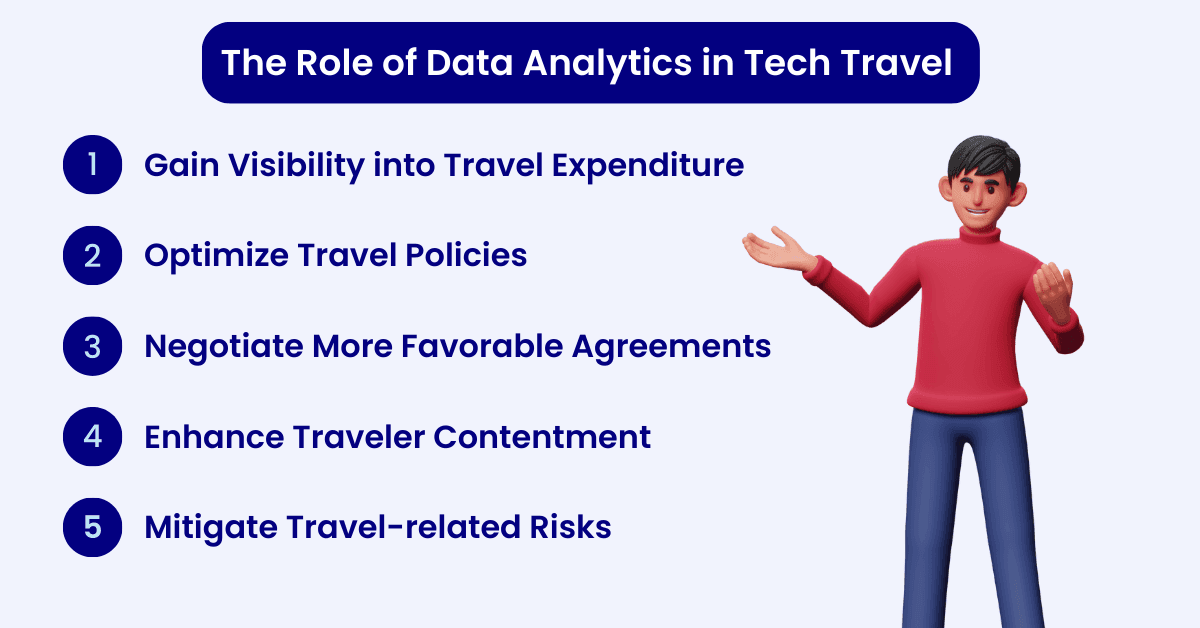 The Role of Data Analytics in Tech Travel

1 Gain Visibility into Travel Expenditure

2 Optimize Travel Policies

3 Negotiate More Favorable Agreements

4 Enhance Traveler Contentment

5 Mitigate Travel-related Risks